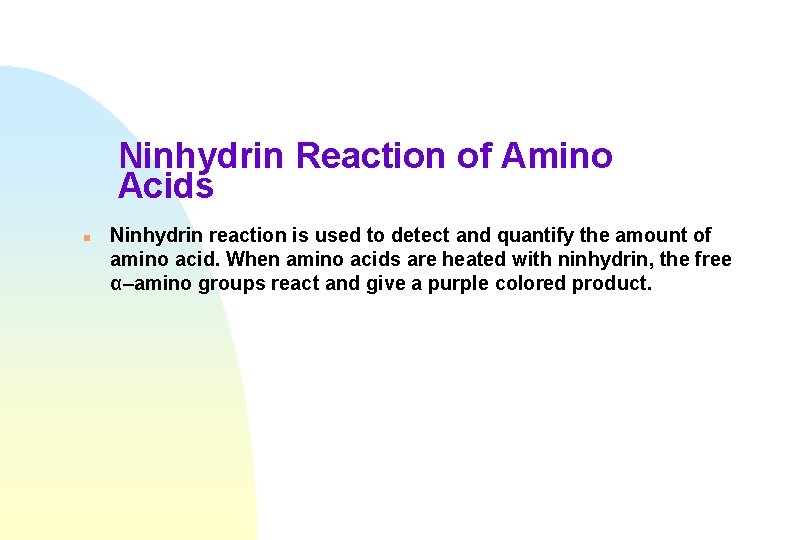 Ninhydrin Reaction of Amino Acids

Ninhydrin reaction is used to detect and quantify the amount of amino acid. When amino acids are heated with ninhydrin, the free α–amino groups react and give a purple colored product.